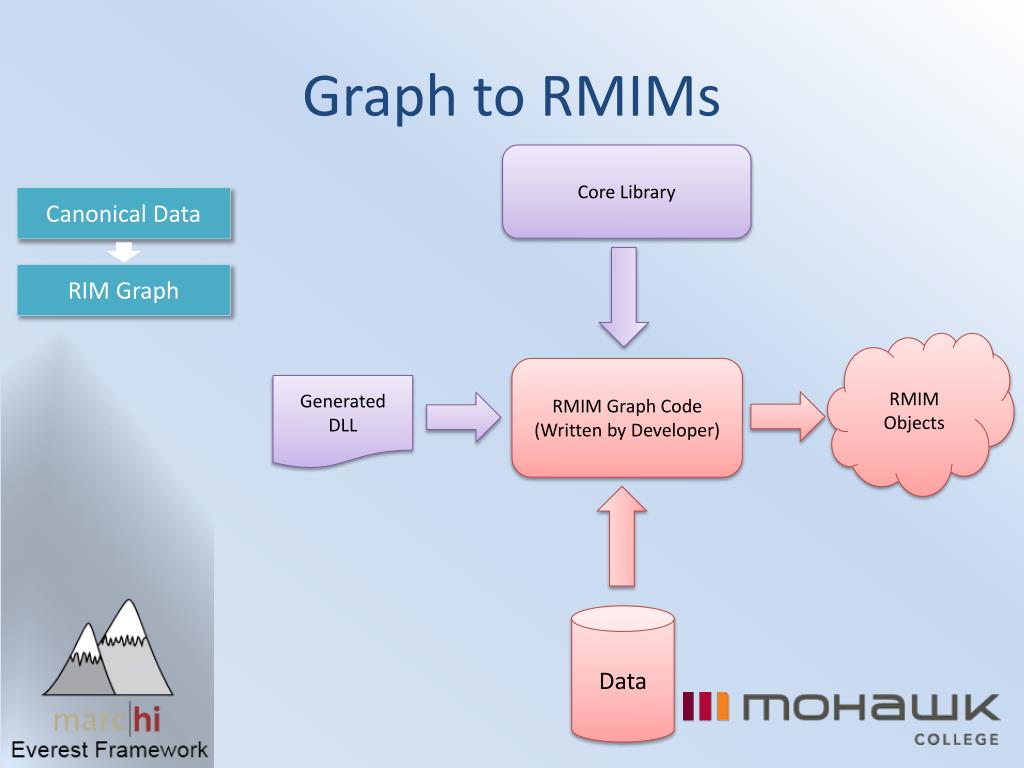 Graph to RMIMs

Canonical Data

RIM Graph

Core Library

Generated DLL

RMIM Graph Code (Written by Developer)

RMIM Objects

Data

marc|hi
Everest Framework

MOHAWK COLLEGE